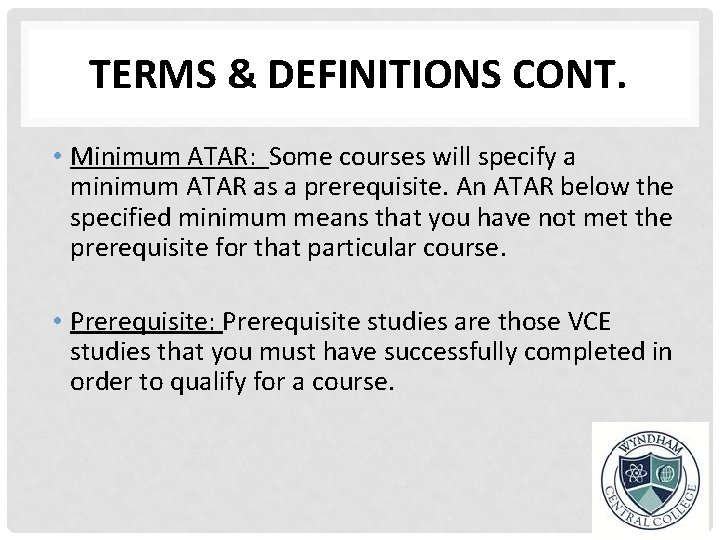 TERMS & DEFINITIONS CONT.

• Minimum ATAR: Some courses will specify a minimum ATAR as a prerequisite. An ATAR below the specified minimum means that you have not met the prerequisite for that particular course.

• Prerequisite: Prerequisite studies are those VCE studies that you must have successfully completed in order to qualify for a course.

WYNDHAM CENTRAL COLLEGE